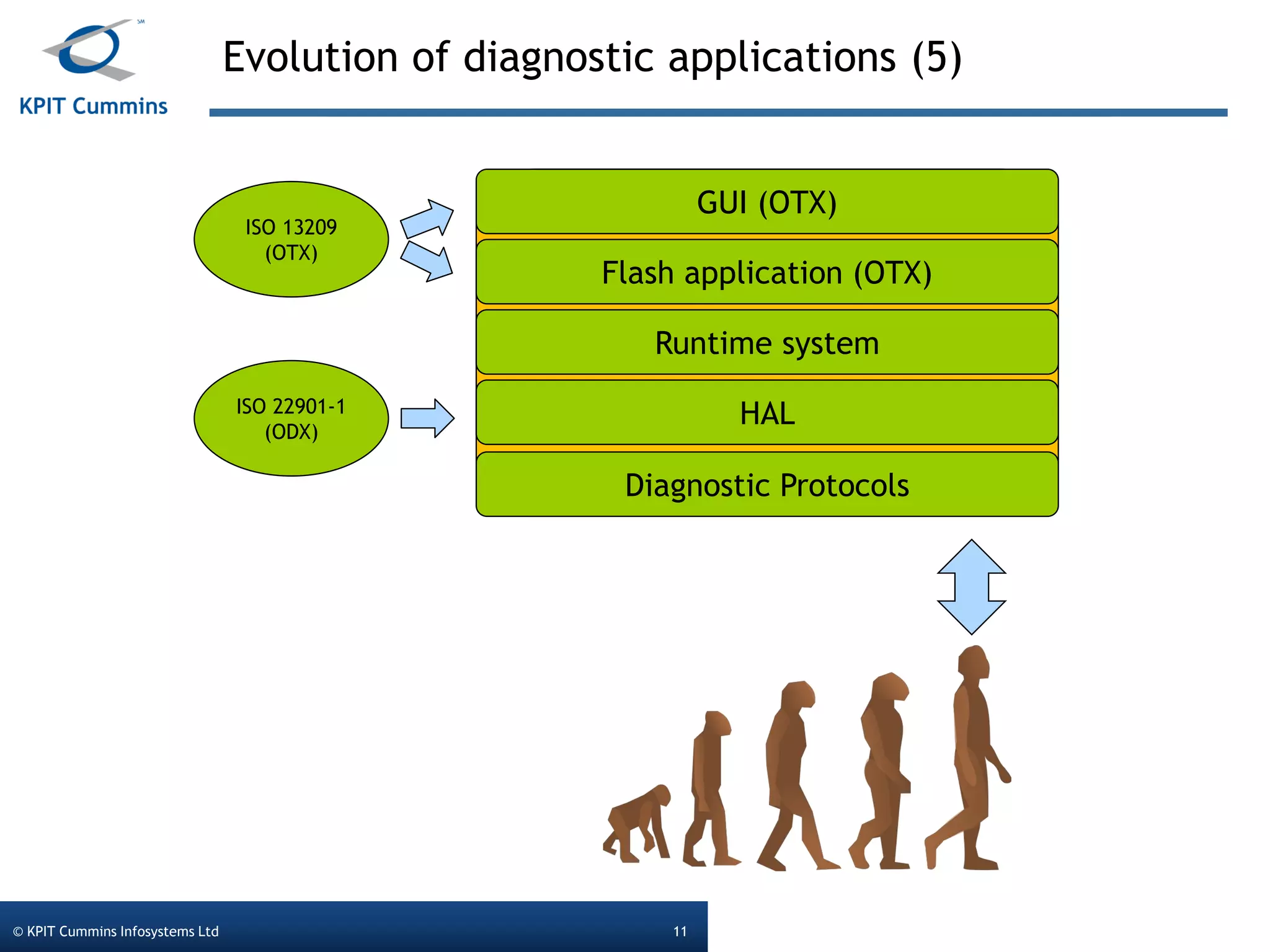 SM
KPIT Cummins

Evolution of diagnostic applications (5)

ISO 13209 (OTX)

ISO 22901-1 (ODX)

GUI (OTX)

Flash application (OTX)

Runtime system

HAL

Diagnostic Protocols

© KPIT Cummins Infosystems Ltd

11